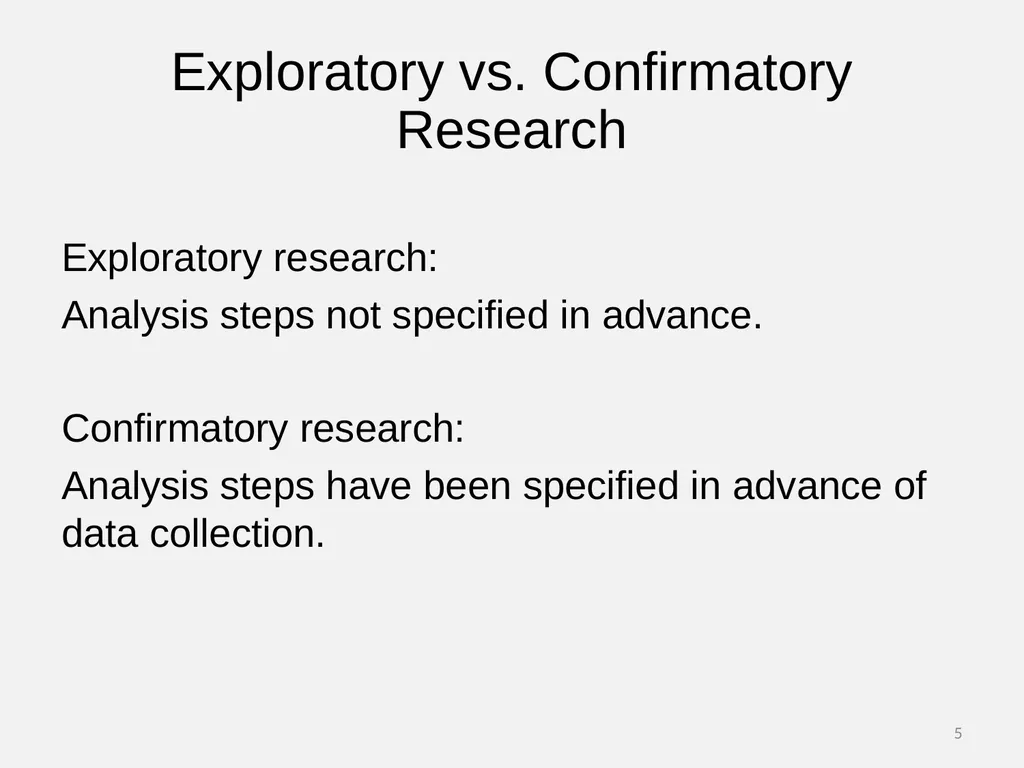 Exploratory vs. Confirmatory Research

Exploratory research:

Analysis steps not specified in advance.

Confirmatory research:

Analysis steps have been specified in advance of data collection.

5